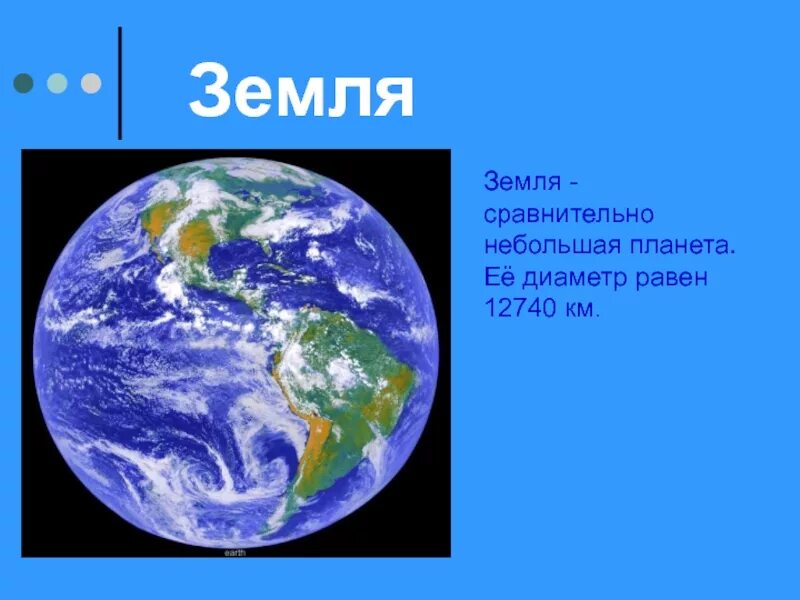 Земля

earth

Земля - сравнительно небольшая планета. Её диаметр равен 12740 км.